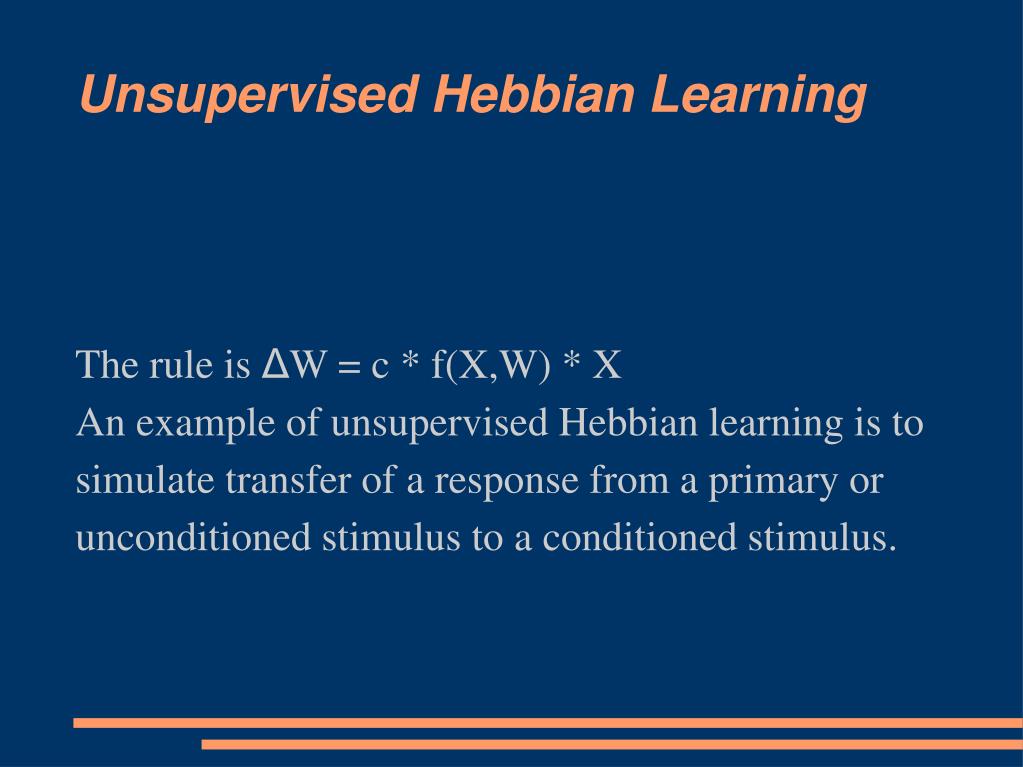 Unsupervised Hebbian Learning

The rule is $\Delta W = c * f(X,W) * X$

An example of unsupervised Hebbian learning is to simulate transfer of a response from a primary or unconditioned stimulus to a conditioned stimulus.